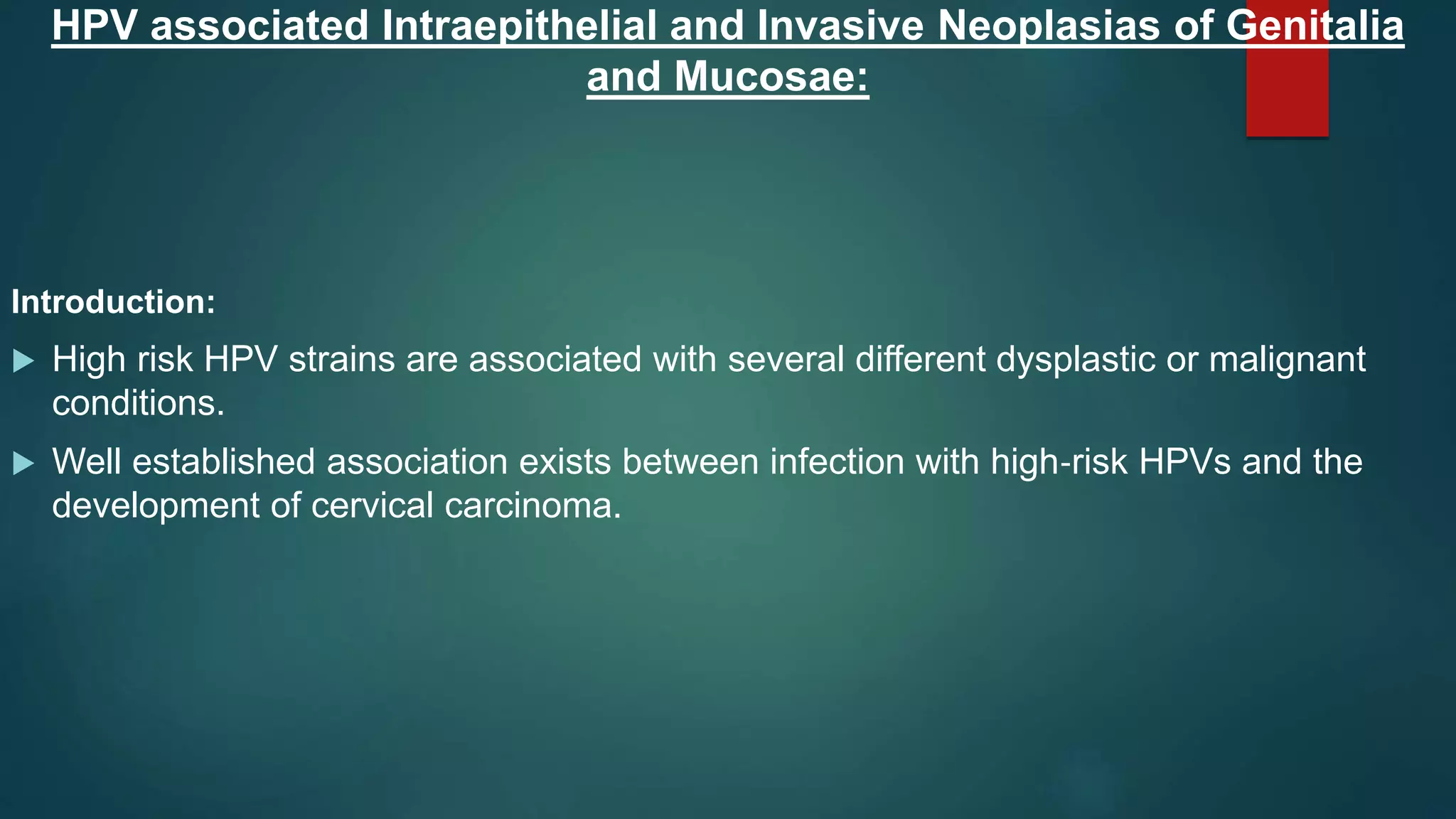 HPV associated Intraepithelial and Invasive Neoplasias of Genitalia and Mucosae:

Introduction:

High risk HPV strains are associated with several different dysplastic or malignant conditions.

Well established association exists between infection with high-risk HPVs and the development of cervical carcinoma.